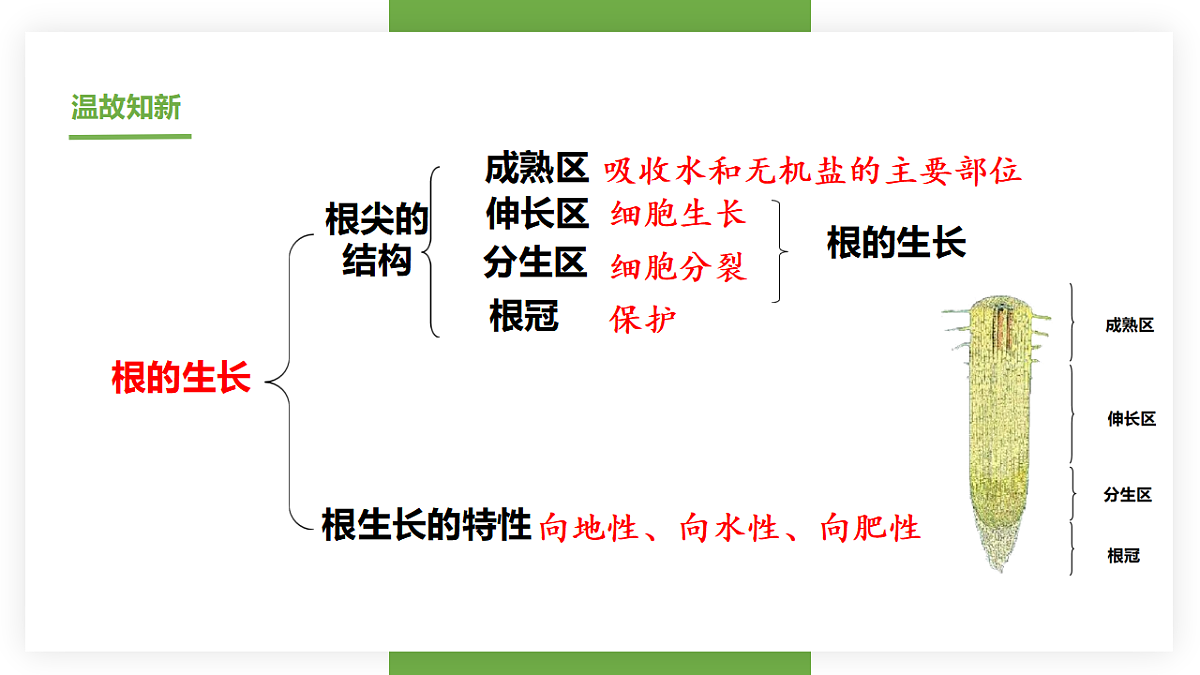 温故知新

根的生长

根尖的结构

成熟区 吸收水和无机盐的主要部位
伸长区 细胞生长
分生区 细胞分裂
根冠 保护

根的生长

根生长的特性 向地性、向水性、向肥性

成熟区
伸长区
分生区
根冠